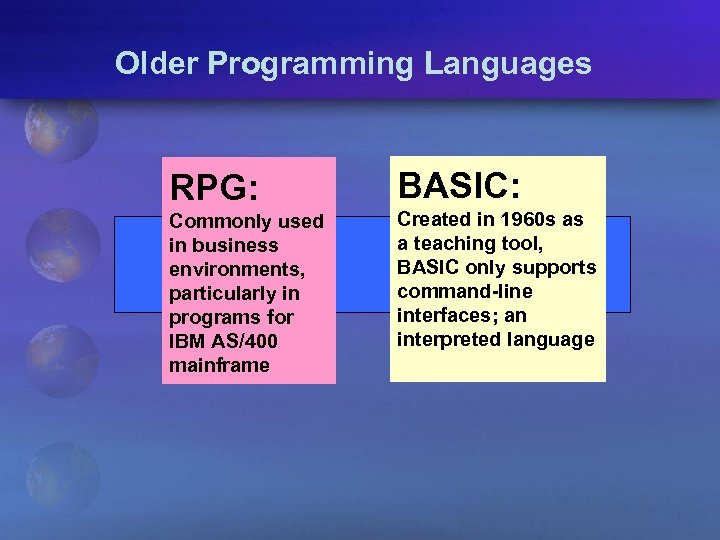 Older Programming Languages

RPG:

Commonly used in business environments, particularly in programs for IBM AS/400 mainframe

BASIC:

Created in 1960s as a teaching tool, BASIC only supports command-line interfaces; an interpreted language